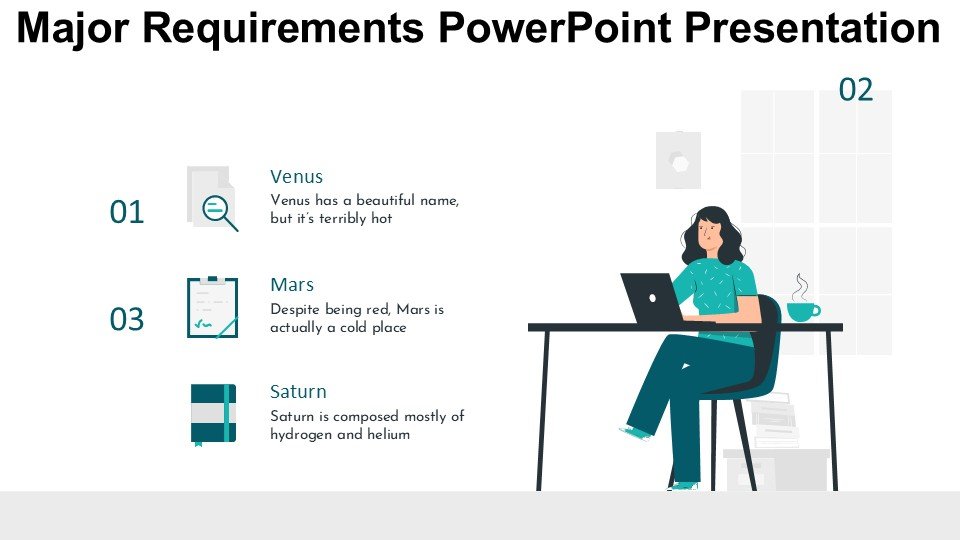 Major Requirements PowerPoint Presentation

02

01

Venus
Venus has a beautiful name, but it's terribly hot

03

Mars
Despite being red, Mars is actually a cold place

Saturn
Saturn is composed mostly of hydrogen and helium